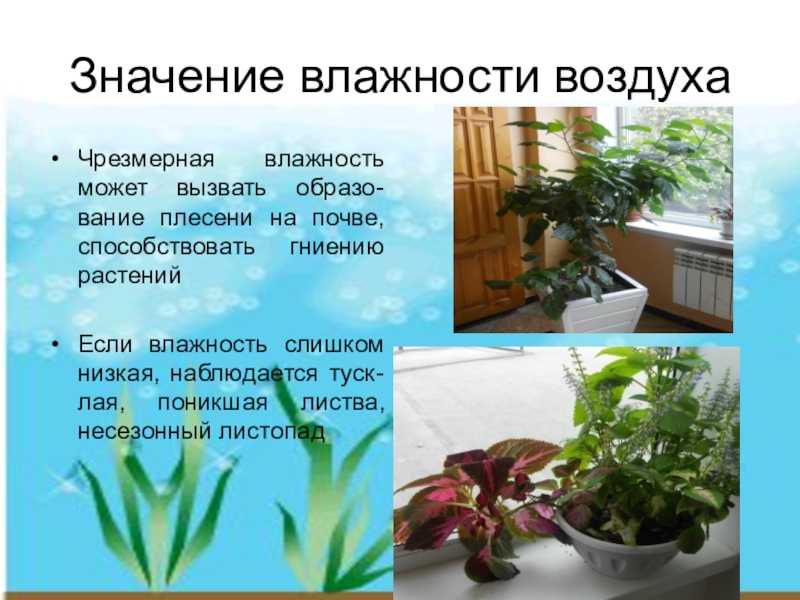 Значение влажности воздуха

• Чрезмерная влажность может вызвать образование плесени на почве, способствовать гниению растений

• Если влажность слишком низкая, наблюдается тусклая, поникшая листва, несезонный листопад